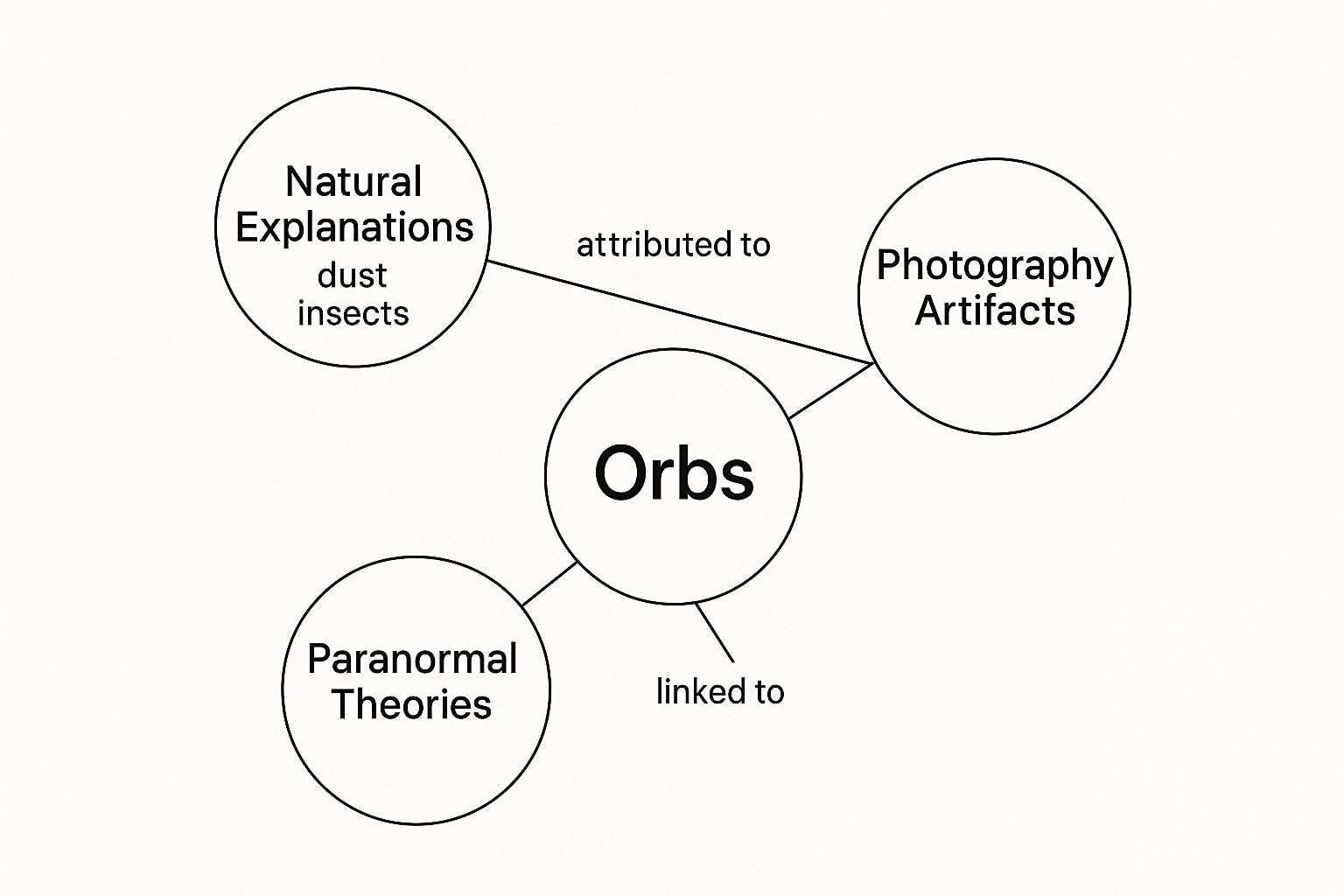 Natural Explanations
dust
insects

attributed to

Photography Artifacts

Orbs

Paranormal Theories

linked to